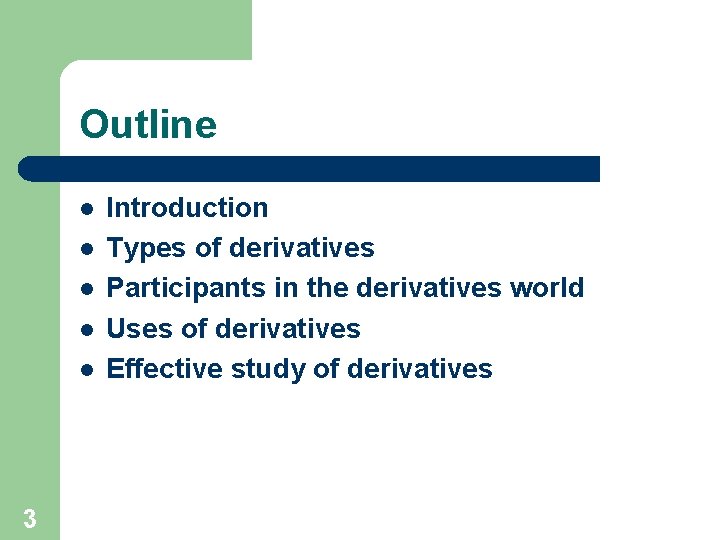 Outline

• Introduction
• Types of derivatives
• Participants in the derivatives world
• Uses of derivatives
• Effective study of derivatives

3